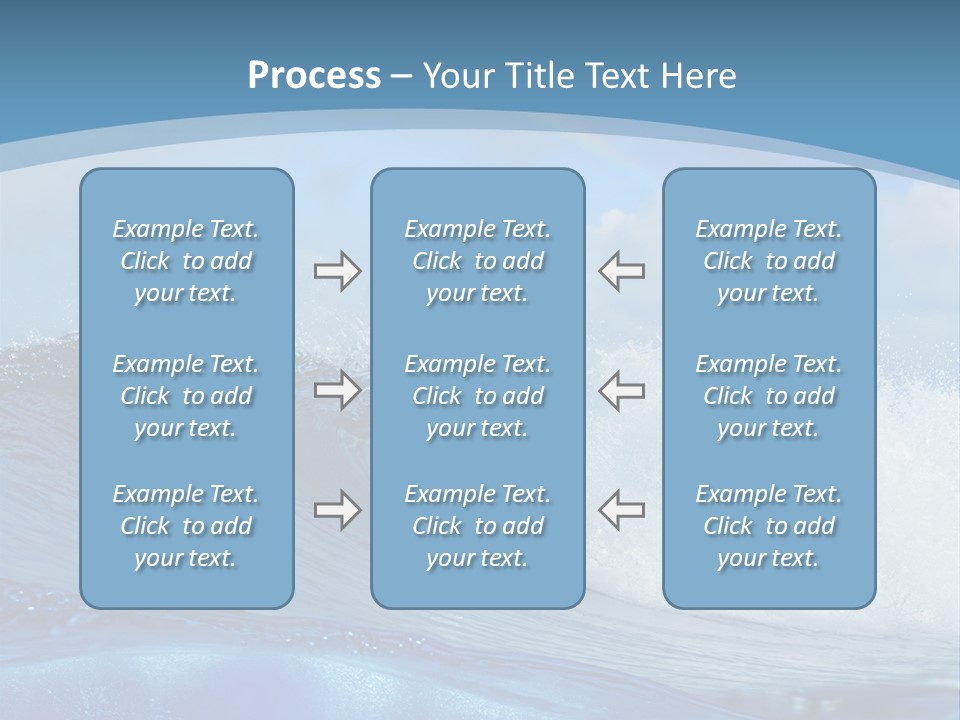 Process – Your Title Text Here

Example Text. Click to add your text.

Example Text. Click to add your text.

Example Text. Click to add your text.

Example Text. Click to add your text.

Example Text. Click to add your text.

Example Text. Click to add your text.

Example Text. Click to add your text.

Example Text. Click to add your text.

Example Text. Click to add your text.